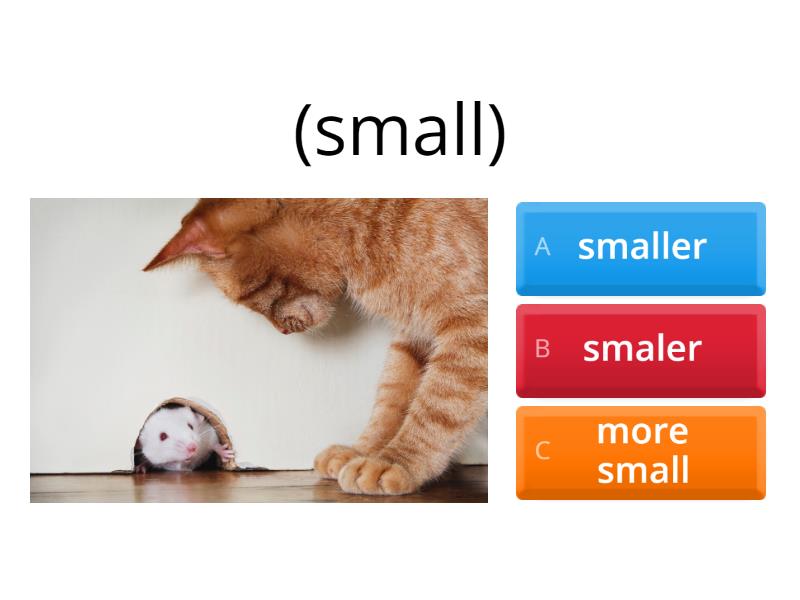 (small)

A smaller

B smaler

C more small